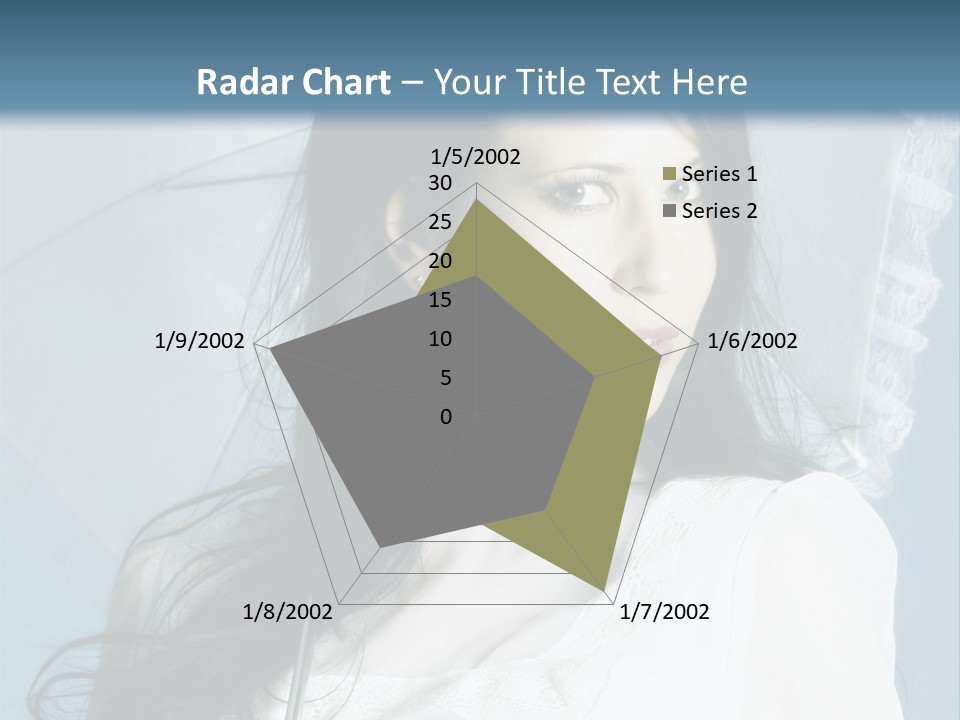 Radar Chart – Your Title Text Here

1/5/2002
30
25
20
15
10
5
0
1/6/2002
1/7/2002
1/8/2002
1/9/2002

Series 1
Series 2